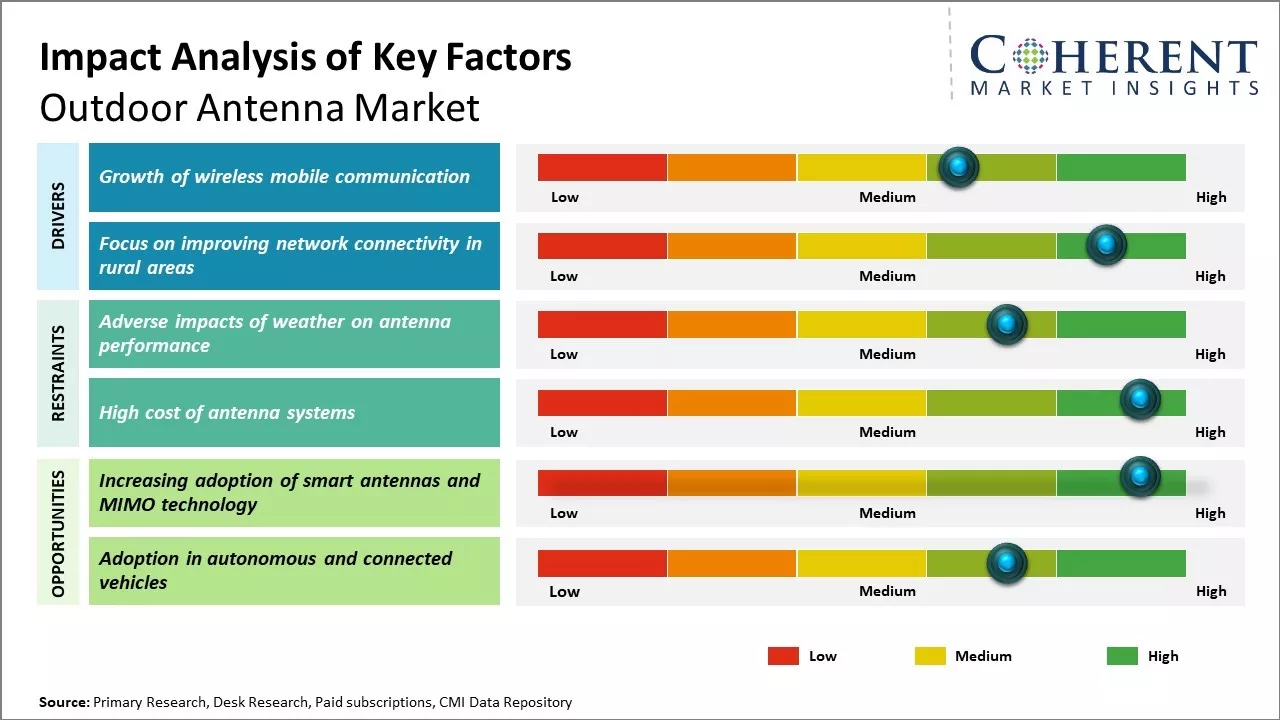 Impact Analysis of Key Factors
Outdoor Antenna Market

COHERENT
MARKET INSIGHTS

DRIVERS

Growth of wireless mobile communication
Low Medium High

Focus on improving network connectivity in rural areas
Low Medium High

RESTRAINTS

Adverse impacts of weather on antenna performance
Low Medium High

High cost of antenna systems
Low Medium High

OPPORTUNITIES

Increasing adoption of smart antennas and MIMO technology
Low Medium High

Adoption in autonomous and connected vehicles
Low Medium High

Low Medium High

Source: Primary Research, Desk Research, Paid subscriptions, CMI Data Repository